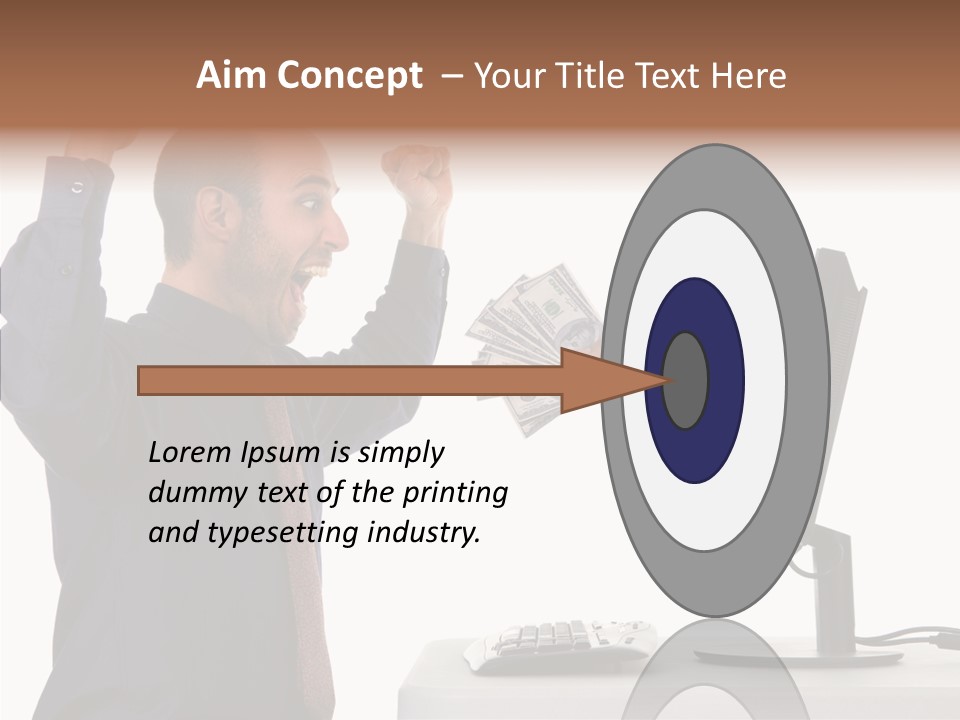 Aim Concept – Your Title Text Here

Lorem Ipsum is simply dummy text of the printing and typesetting industry.